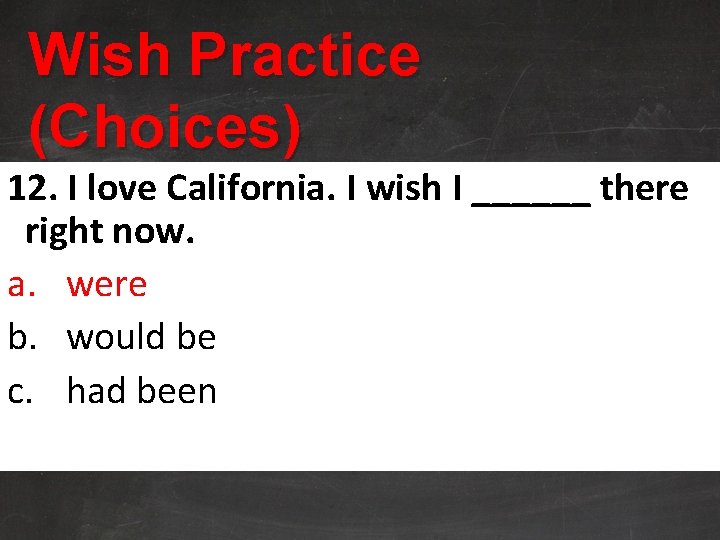 Wish Practice (Choices)

12. I love California. I wish I ______ there right now.

a. were

b. would be

c. had been